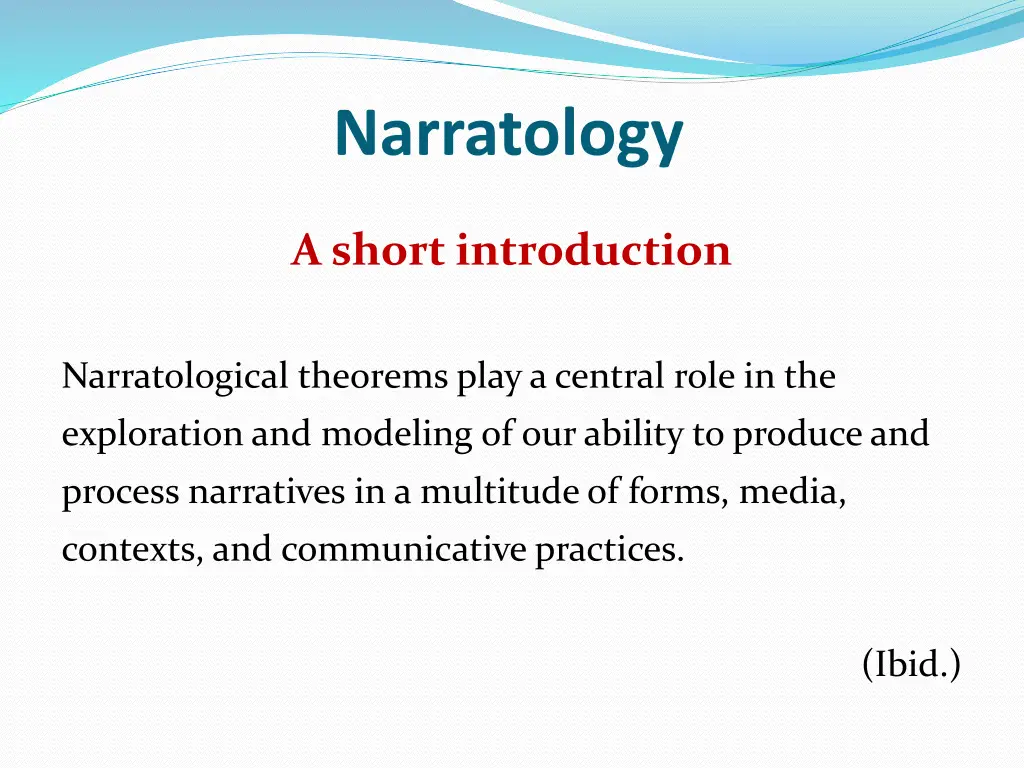 Narratology

A short introduction

Narratological theorems play a central role in the exploration and modeling of our ability to produce and process narratives in a multitude of forms, media, contexts, and communicative practices.

(Ibid.)